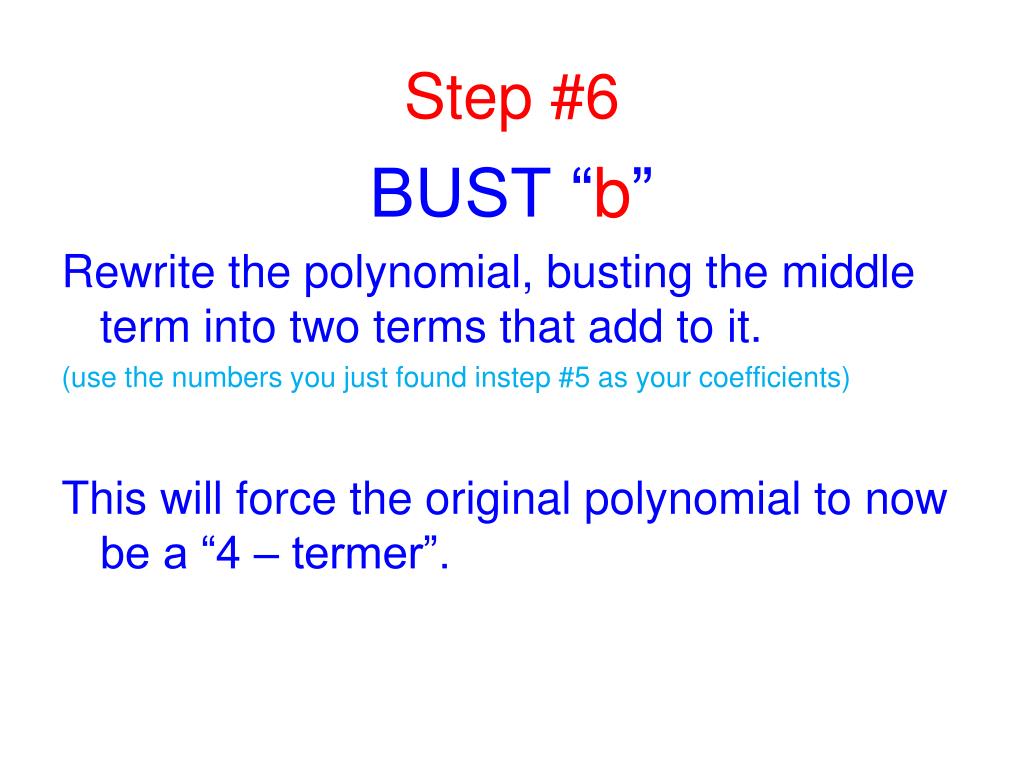 Step #6

BUST “b”

Rewrite the polynomial, busting the middle term into two terms that add to it.

(use the numbers you just found instep #5 as your coefficients)

This will force the original polynomial to now be a “4 – termer”.